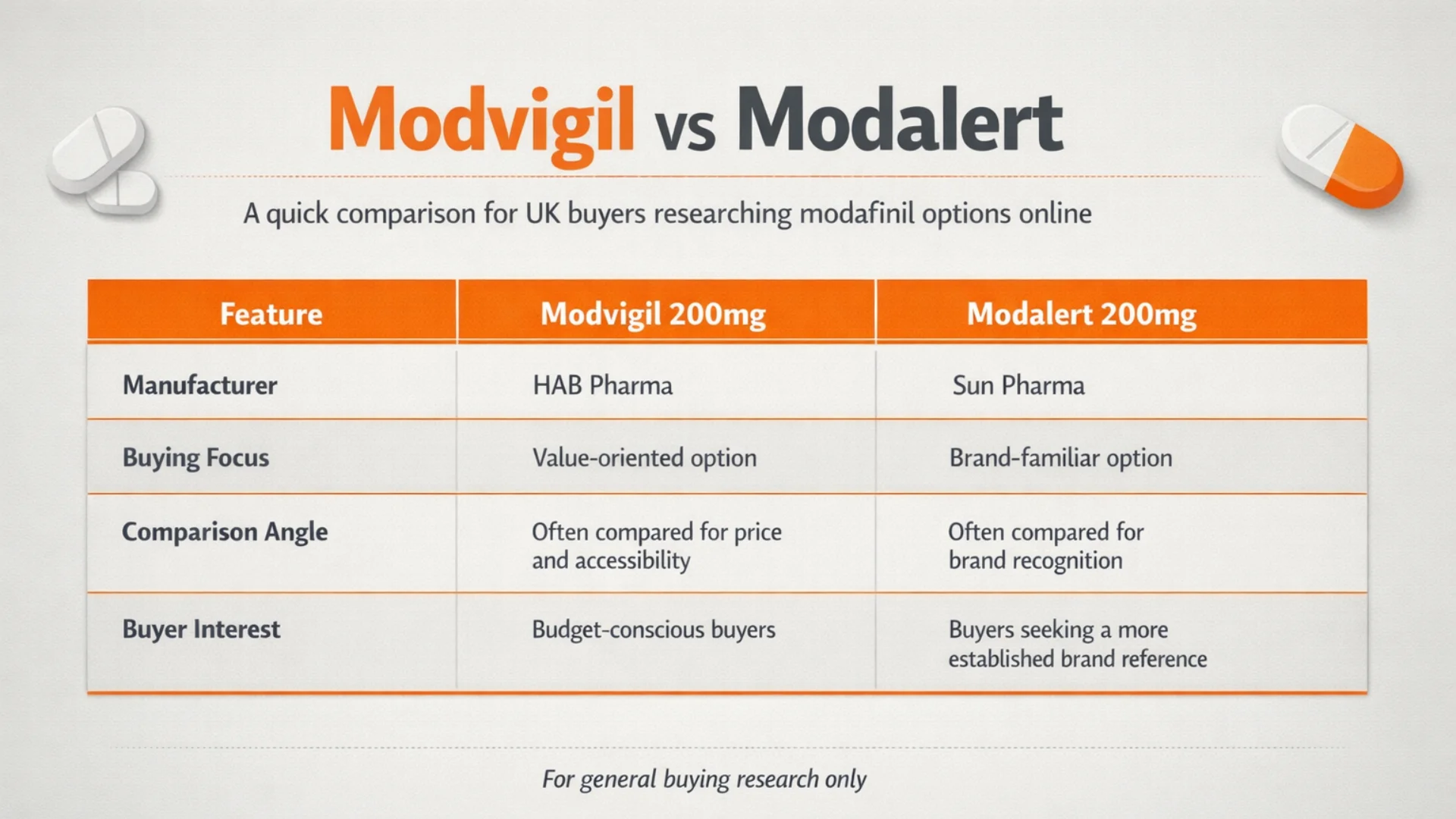 Modvigil vs Modalert

A quick comparison for UK buyers researching modafinil options online

| Feature | Modvigil 200mg | Modalert 200mg |
|---|---|---|
| Manufacturer | HAB Pharma | Sun Pharma |
| Buying Focus | Value-oriented option | Brand-familiar option |
| Comparison Angle | Often compared for price and accessibility | Often compared for brand recognition |
| Buyer Interest | Budget-conscious buyers | Buyers seeking a more established brand reference |

For general buying research only